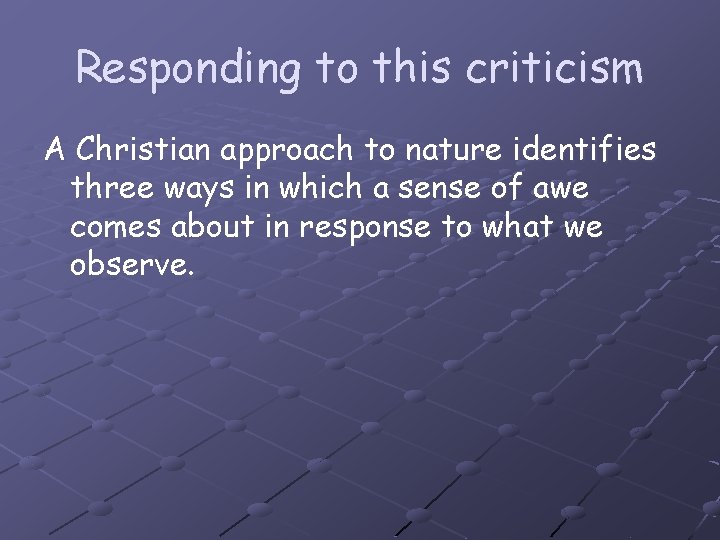 Responding to this criticism

A Christian approach to nature identifies three ways in which a sense of awe comes about in response to what we observe.